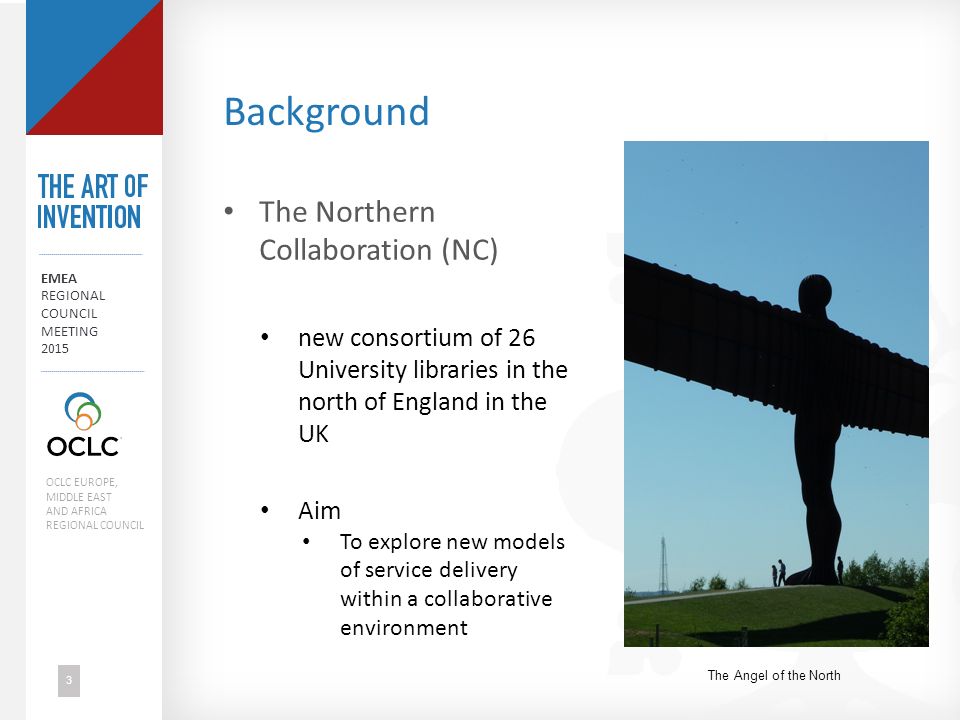 THE ART OF INVENTION

EMEA
REGIONAL
COUNCIL
MEETING
2015

OCLC

OCLC EUROPE,
MIDDLE EAST
AND AFRICA
REGIONAL COUNCIL

3

Background

• The Northern Collaboration (NC)

• new consortium of 26 University libraries in the north of England in the UK

• Aim
• To explore new models of service delivery within a collaborative environment

The Angel of the North